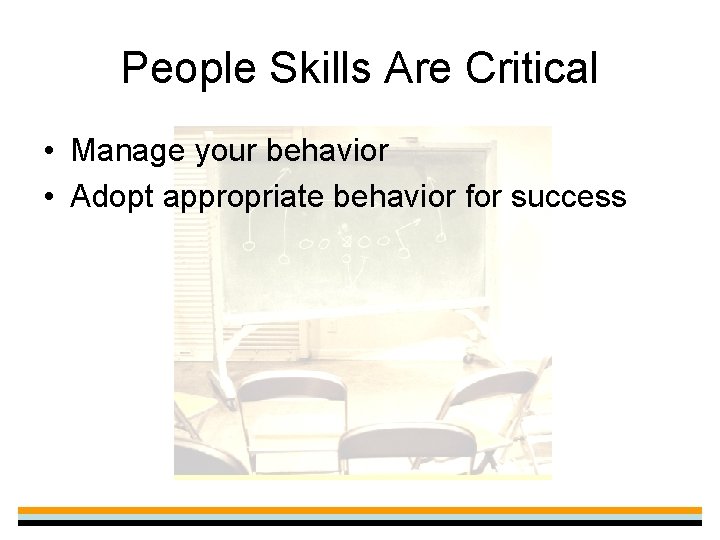 People Skills Are Critical

• Manage your behavior
• Adopt appropriate behavior for success